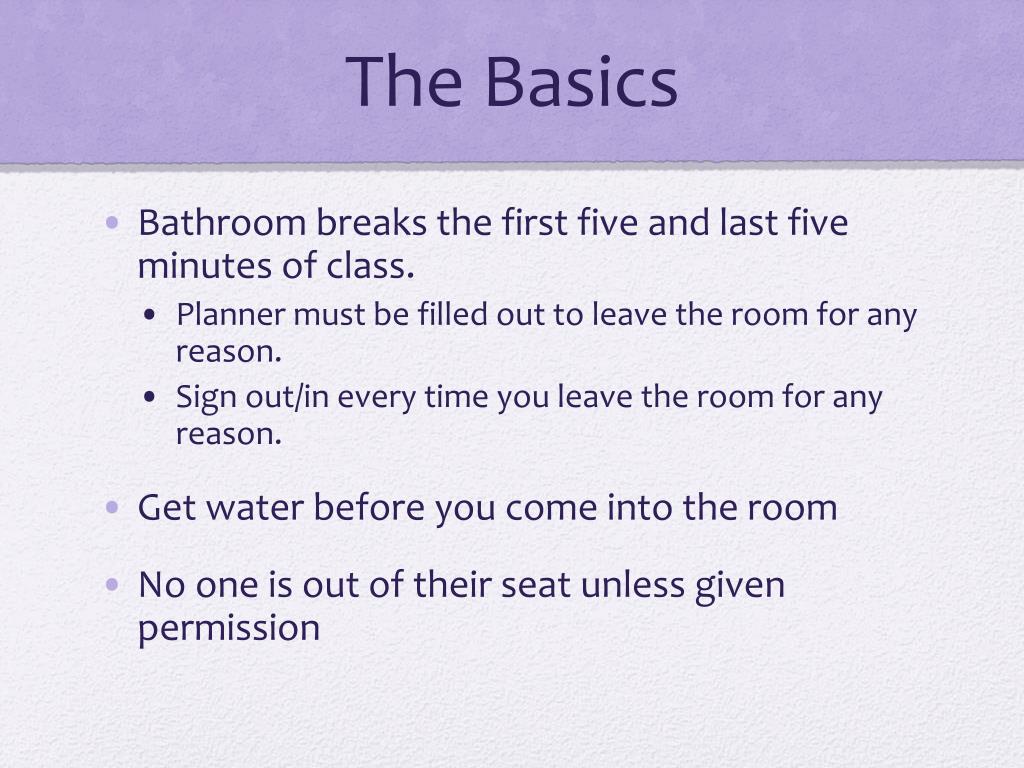 The Basics

• Bathroom breaks the first five and last five minutes of class.
  • Planner must be filled out to leave the room for any reason.
  • Sign out/in every time you leave the room for any reason.

• Get water before you come into the room

• No one is out of their seat unless given permission